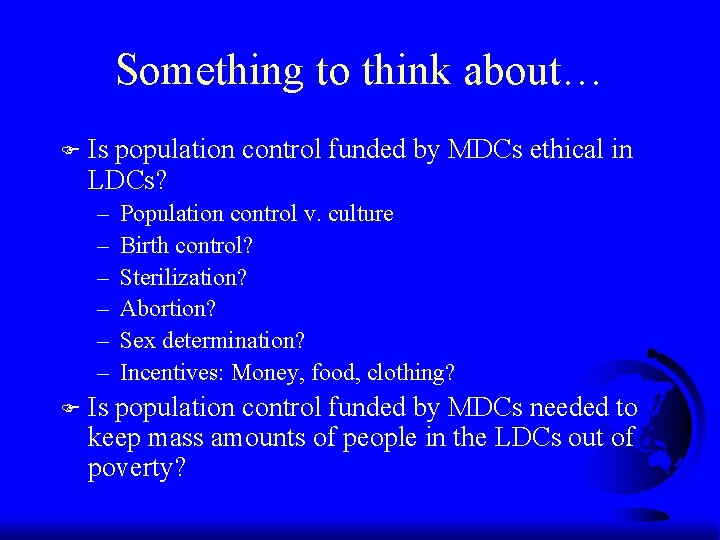 Something to think about…

Is population control funded by MDCs ethical in LDCs?

– Population control v. culture
– Birth control?
– Sterilization?
– Abortion?
– Sex determination?
– Incentives: Money, food, clothing?

Is population control funded by MDCs needed to keep mass amounts of people in the LDCs out of poverty?